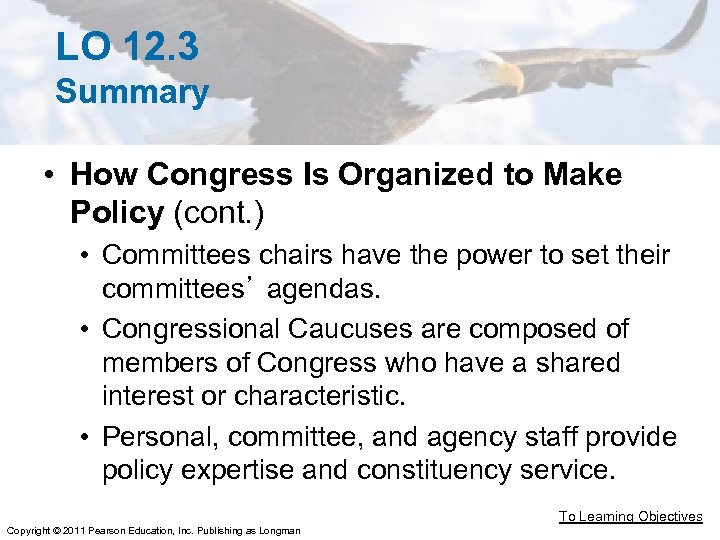 LO 12.3
Summary

• How Congress Is Organized to Make Policy (cont.)
  • Committees chairs have the power to set their committees’ agendas.
  • Congressional Caucuses are composed of members of Congress who have a shared interest or characteristic.
  • Personal, committee, and agency staff provide policy expertise and constituency service.

To Learning Objectives

Copyright © 2011 Pearson Education, Inc. Publishing as Longman